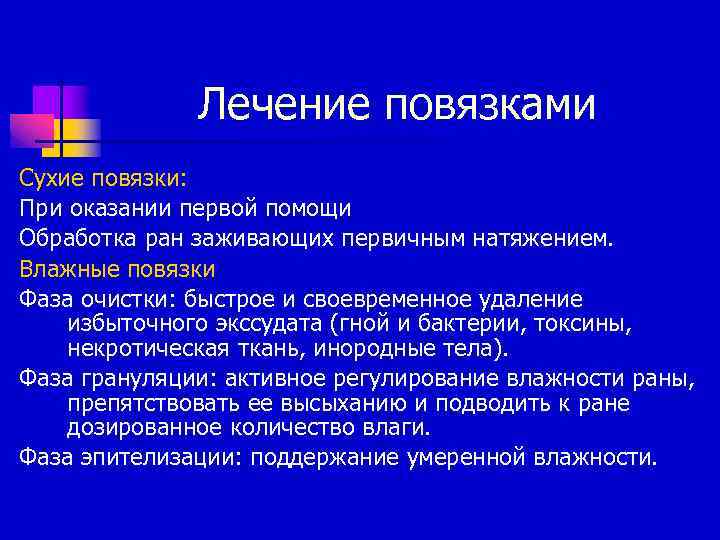 Лечение повязками

Сухие повязки:

При оказании первой помощи

Обработка ран заживающих первичным натяжением.

Влажные повязки

Фаза очистки: быстрое и своевременное удаление избыточного экссудата (гной и бактерии, токсины, некротическая ткань, инородные тела).

Фаза грануляции: активное регулирование влажности раны, препятствовать ее высыханию и подводить к ране дозированное количество влаги.

Фаза эпителизации: поддержание умеренной влажности.